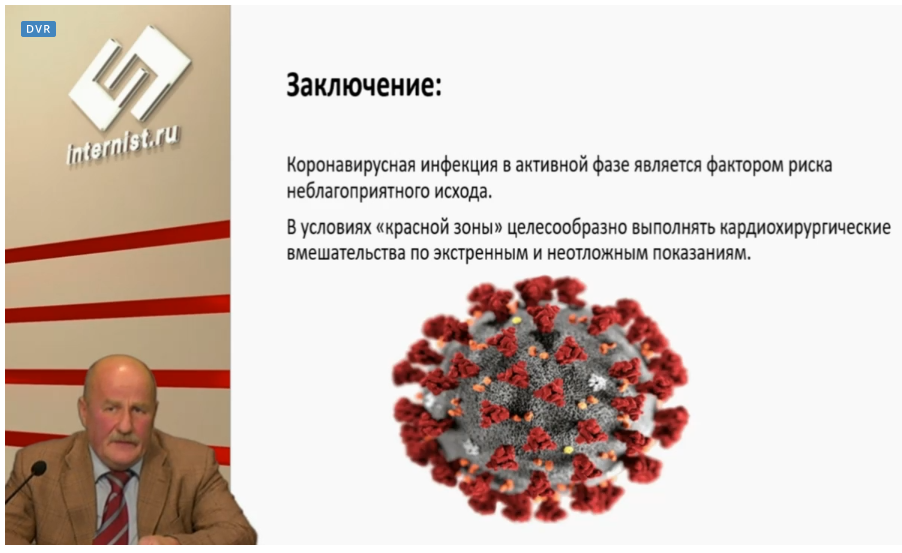 DVR

internist.ru

Заключение:

Коронавирусная инфекция в активной фазе является фактором риска неблагоприятного исхода.

В условиях «красной зоны» целесообразно выполнять кардиохирургические вмешательства по экстренным и неотложным показаниям.